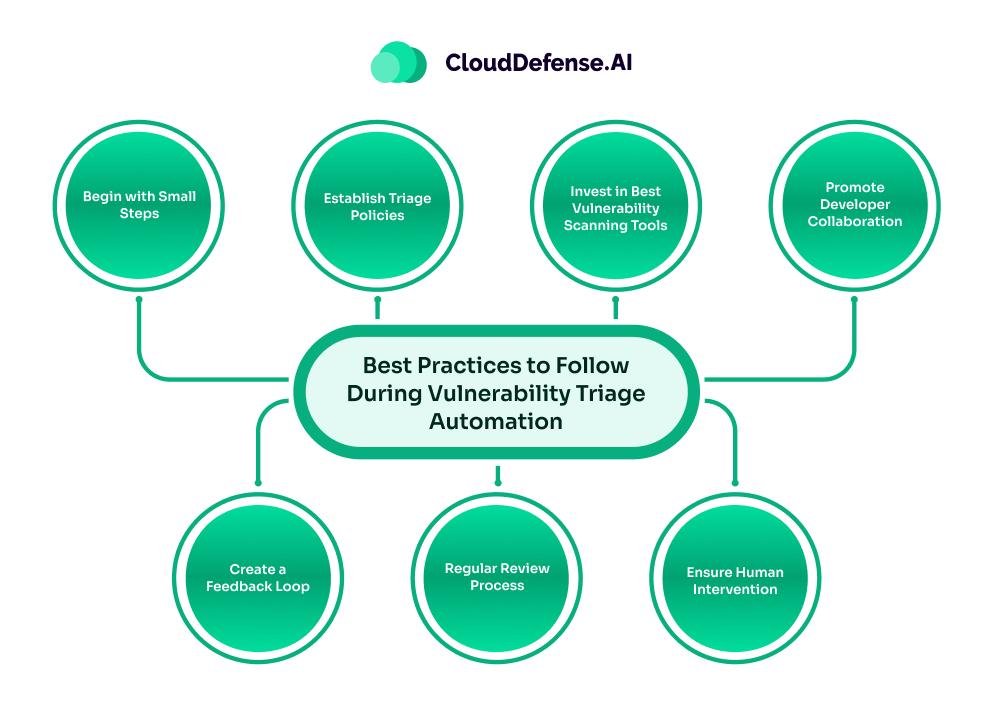 CloudDefense.AI

Begin with Small Steps

Establish Triage Policies

Invest in Best Vulnerability Scanning Tools

Promote Developer Collaboration

Best Practices to Follow During Vulnerability Triage Automation

Create a Feedback Loop

Regular Review Process

Ensure Human Intervention